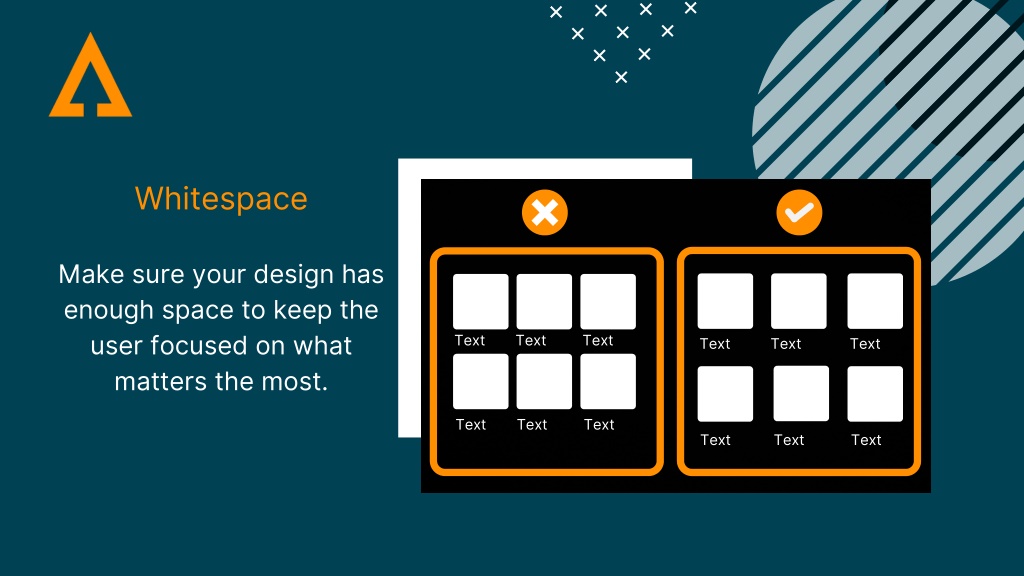 Whitespace

Make sure your design has enough space to keep the user focused on what matters the most.

Text Text Text
Text Text Text

Text Text Text
Text Text Text